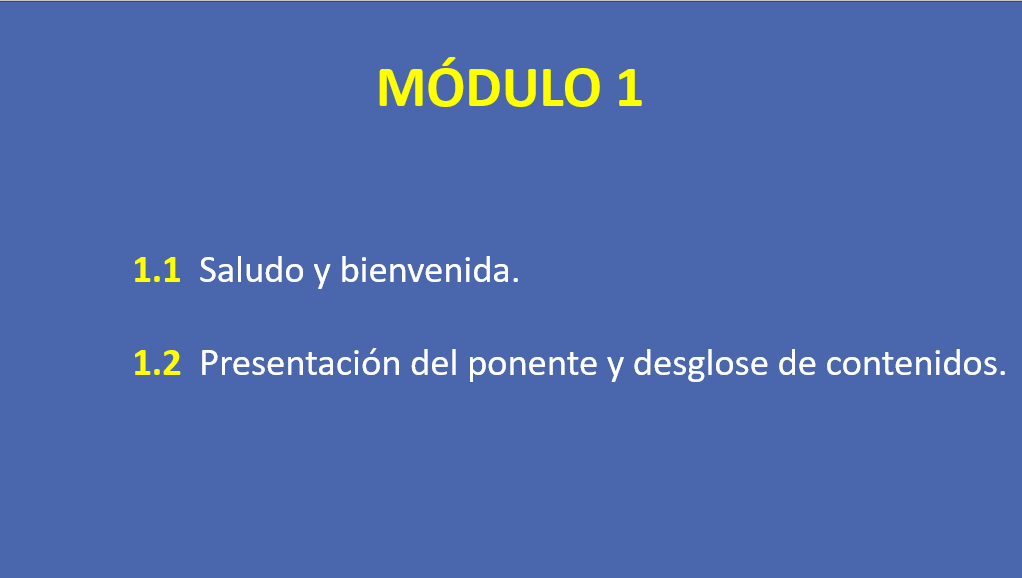 MÓDULO 1

1.1 Saludo y bienvenida.

1.2 Presentación del ponente y desglose de contenidos.